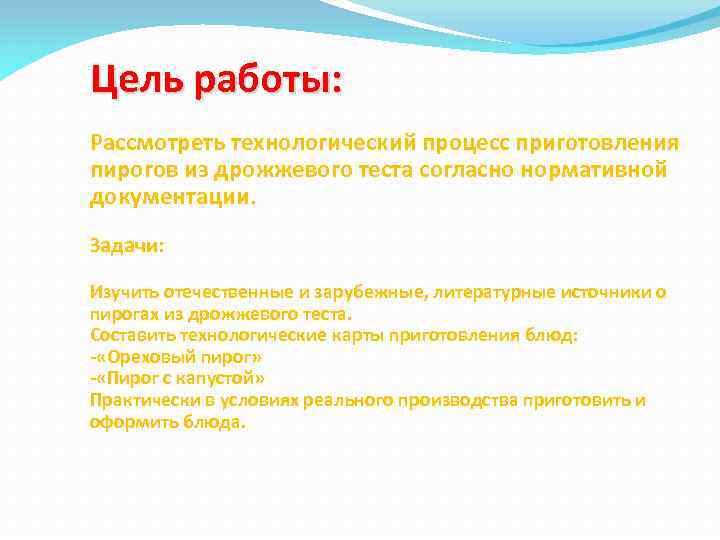 Цель работы:

Рассмотреть технологический процесс приготовления пирогов из дрожжевого теста согласно нормативной документации.

Задачи:

Изучить отечественные и зарубежные, литературные источники о пирогах из дрожжевого теста.
Составить технологические карты приготовления блюд:
-«Ореховый пирог»
-«Пирог с капустой»
Практически в условиях реального производства приготовить и оформить блюда.